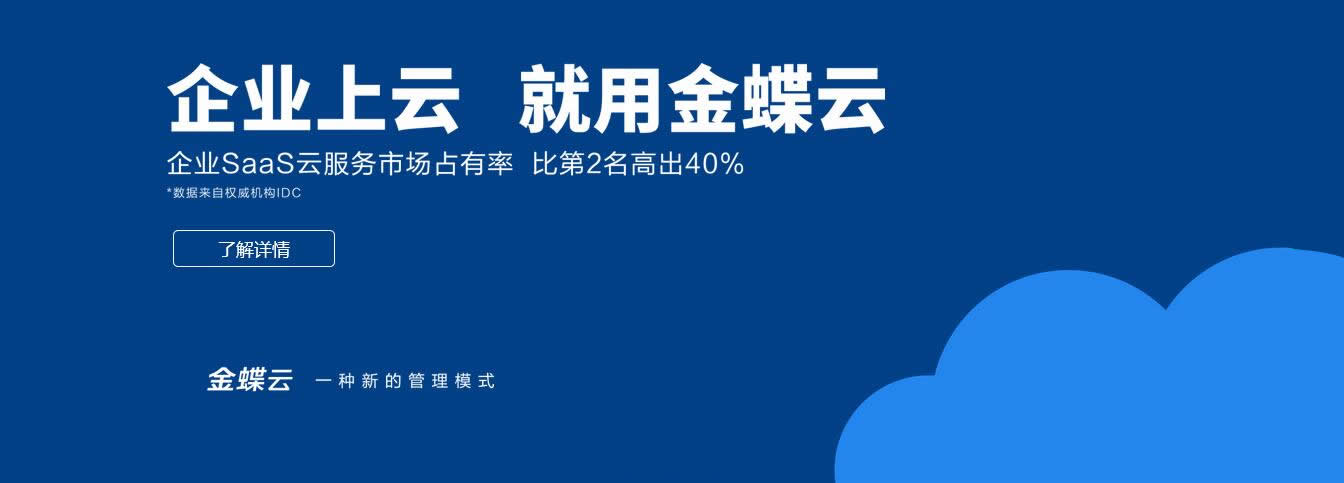 企业上云 就用金蝶云

企业SaaS云服务市场占有率 比第2名高出40%

*数据来自权威机构IDC

了解详情

金蝶云 一种新的管理模式